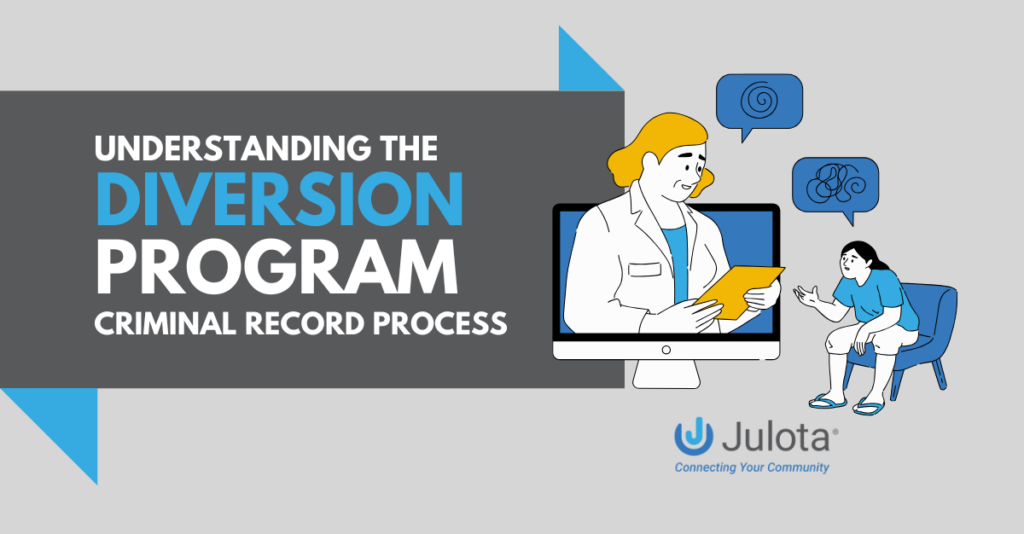 UNDERSTANDING THE
DIVERSION
PROGRAM
CRIMINAL RECORD PROCESS

Julota®
Connecting Your Community